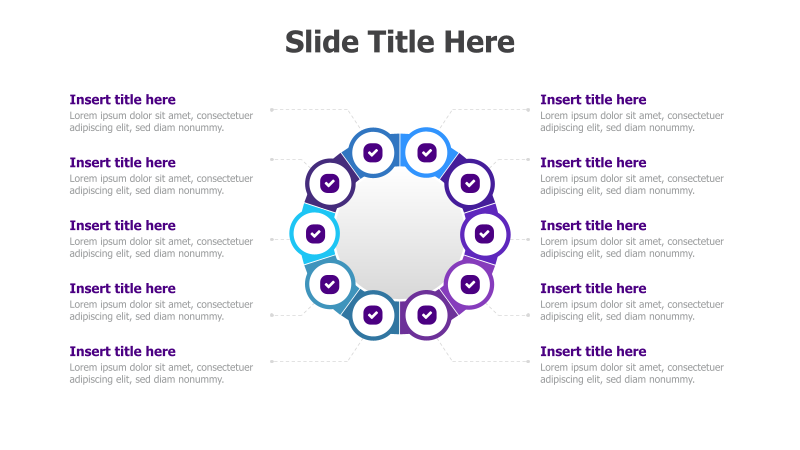 Slide Title Here

Insert title here
Lorem ipsum dolor sit amet, consectetuer adipiscing elit, sed diam nonummy.

Insert title here
Lorem ipsum dolor sit amet, consectetuer adipiscing elit, sed diam nonummy.

Insert title here
Lorem ipsum dolor sit amet, consectetuer adipiscing elit, sed diam nonummy.

Insert title here
Lorem ipsum dolor sit amet, consectetuer adipiscing elit, sed diam nonummy.

Insert title here
Lorem ipsum dolor sit amet, consectetuer adipiscing elit, sed diam nonummy.

Insert title here
Lorem ipsum dolor sit amet, consectetuer adipiscing elit, sed diam nonummy.

Insert title here
Lorem ipsum dolor sit amet, consectetuer adipiscing elit, sed diam nonummy.

Insert title here
Lorem ipsum dolor sit amet, consectetuer adipiscing elit, sed diam nonummy.

Insert title here
Lorem ipsum dolor sit amet, consectetuer adipiscing elit, sed diam nonummy.

Insert title here
Lorem ipsum dolor sit amet, consectetuer adipiscing elit, sed diam nonummy.